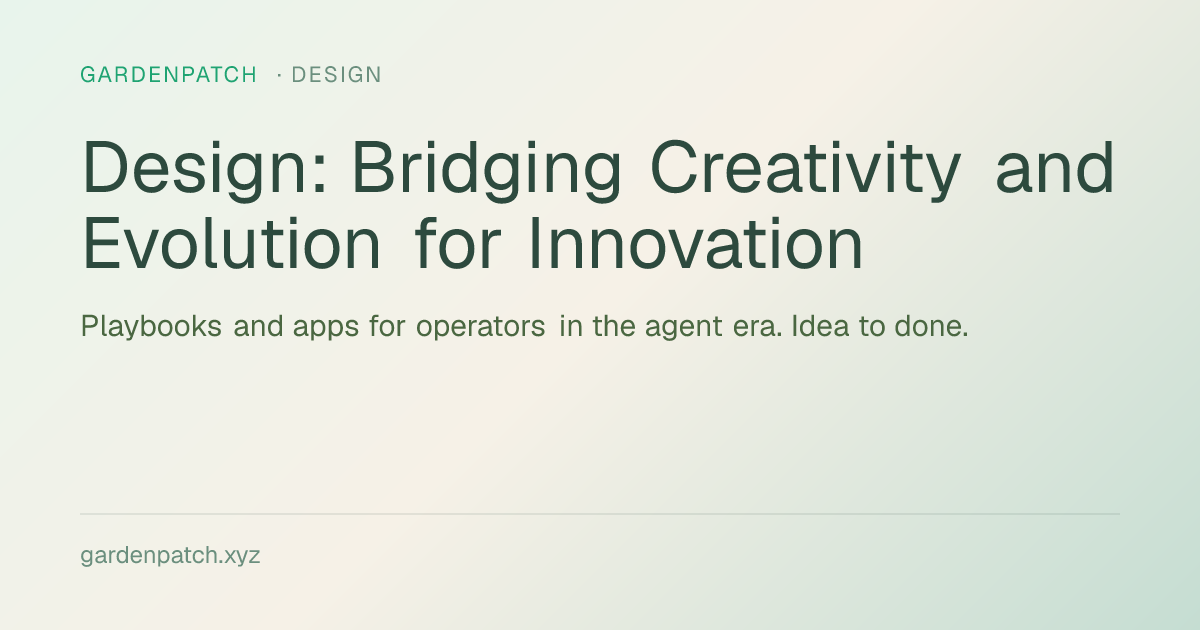 GARDENPATCH · DESIGN

Design: Bridging Creativity and Evolution for Innovation

Playbooks and apps for operators in the agent era. Idea to done.

gardenpatch.xyz